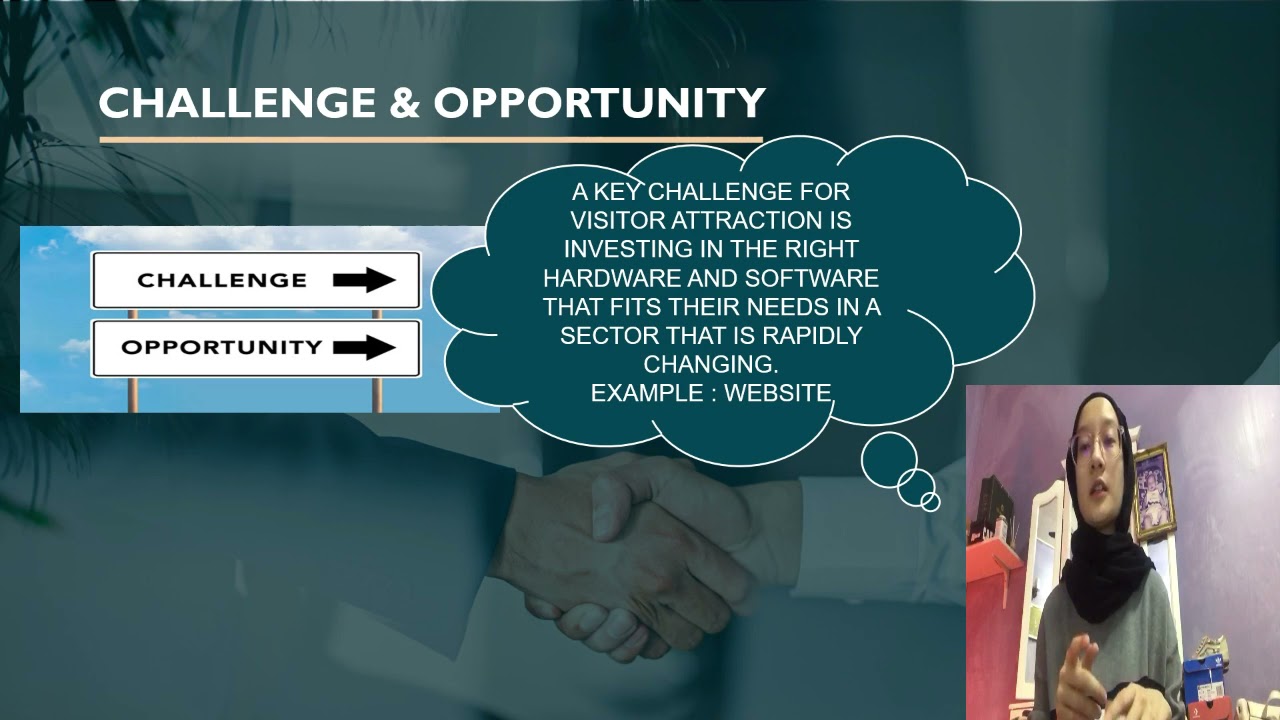 CHALLENGE & OPPORTUNITY

CHALLENGE

OPPORTUNITY

A KEY CHALLENGE FOR VISITOR ATTRACTION IS INVESTING IN THE RIGHT HARDWARE AND SOFTWARE THAT FITS THEIR NEEDS IN A SECTOR THAT IS RAPIDLY CHANGING.
EXAMPLE : WEBSITE